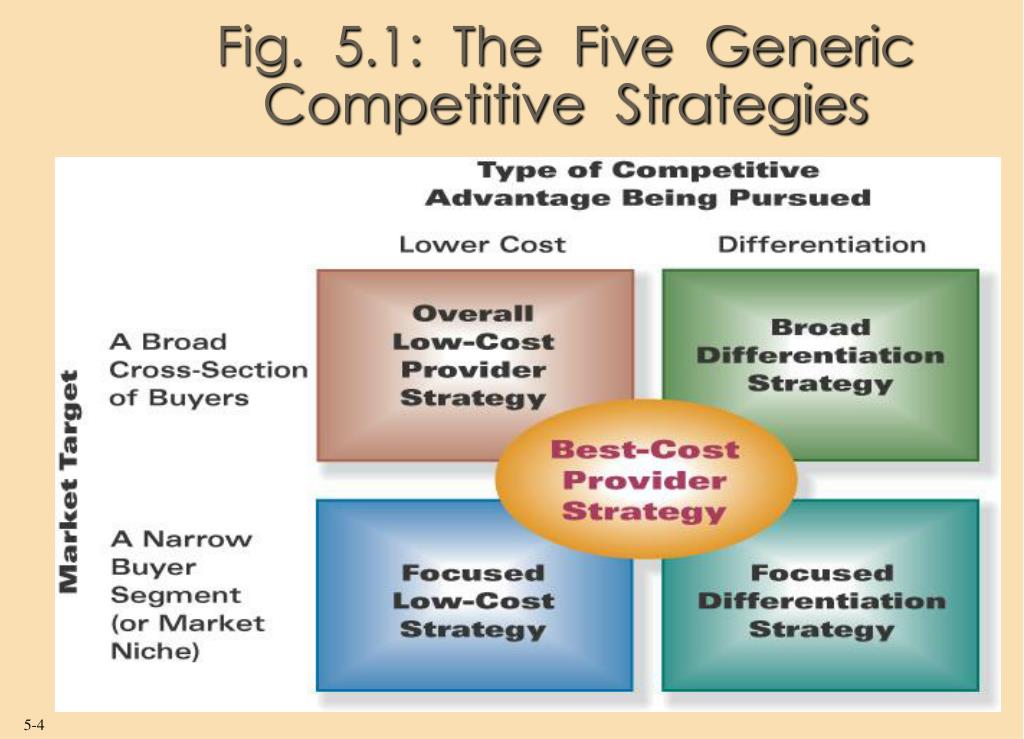 Fig. 5.1: The Five Generic Competitive Strategies

Type of Competitive Advantage Being Pursued

Lower Cost

Differentiation

Market Target

A Broad Cross-Section of Buyers

Overall Low-Cost Provider Strategy

Broad Differentiation Strategy

Best-Cost Provider Strategy

A Narrow Buyer Segment (or Market Niche)

Focused Low-Cost Strategy

Focused Differentiation Strategy

5-4